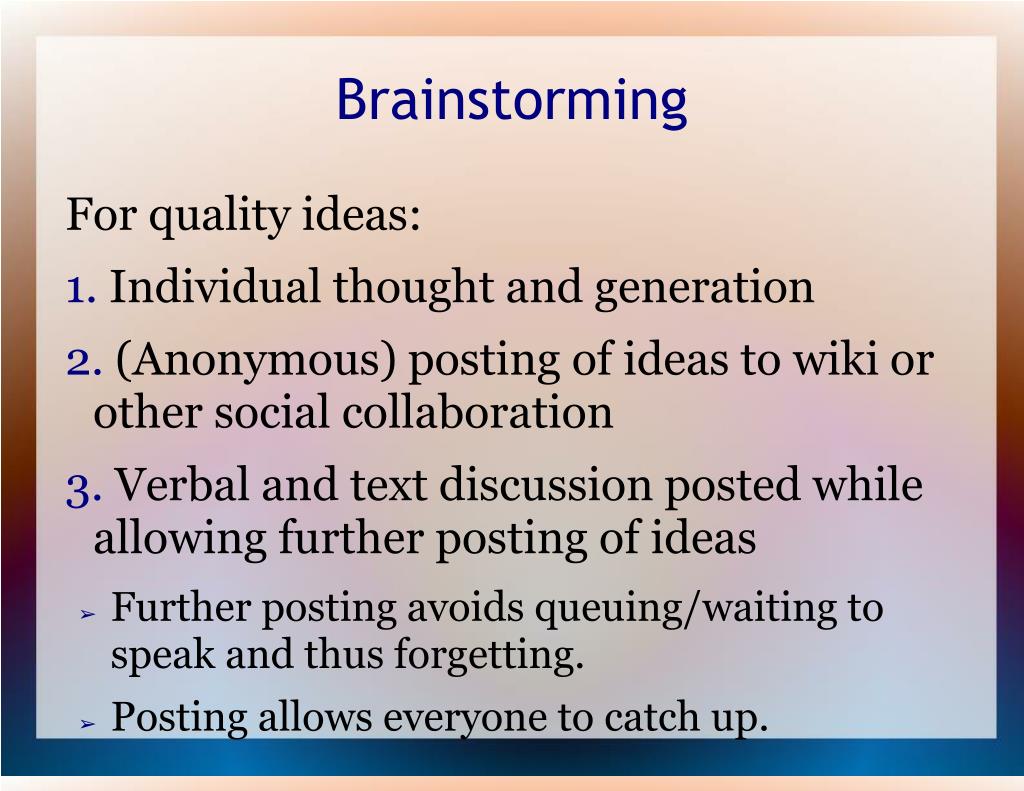 Brainstorming

For quality ideas:

1. Individual thought and generation

2. (Anonymous) posting of ideas to wiki or other social collaboration

3. Verbal and text discussion posted while allowing further posting of ideas

➢ Further posting avoids queuing/waiting to speak and thus forgetting.

➢ Posting allows everyone to catch up.